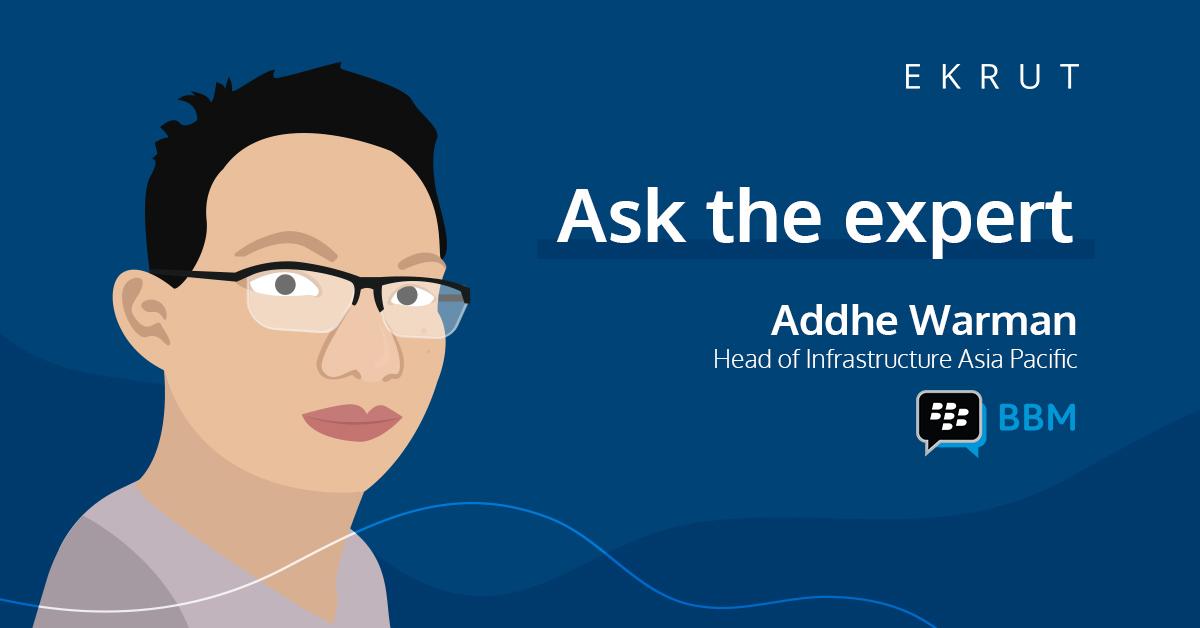 EKRUT

Ask the expert

Addhe Warman
Head of Infrastructure Asia Pacific

BBM